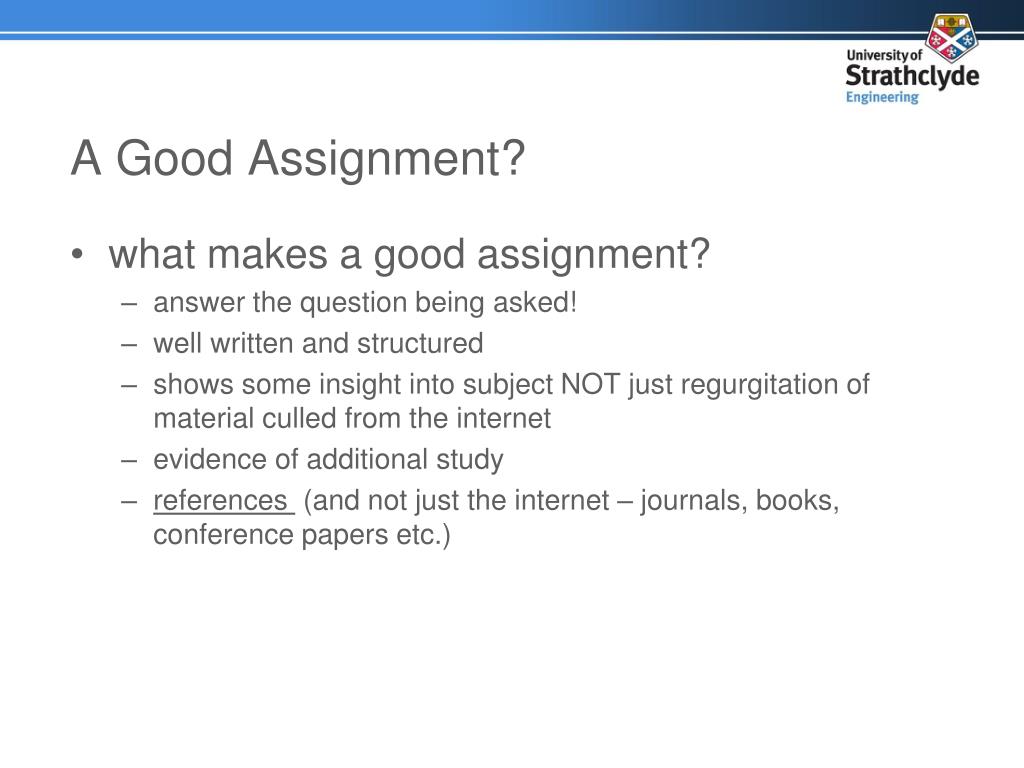 University of Strathclyde Engineering

A Good Assignment?

• what makes a good assignment?
– answer the question being asked!
– well written and structured
– shows some insight into subject NOT just regurgitation of material culled from the internet
– evidence of additional study
– references (and not just the internet – journals, books, conference papers etc.)